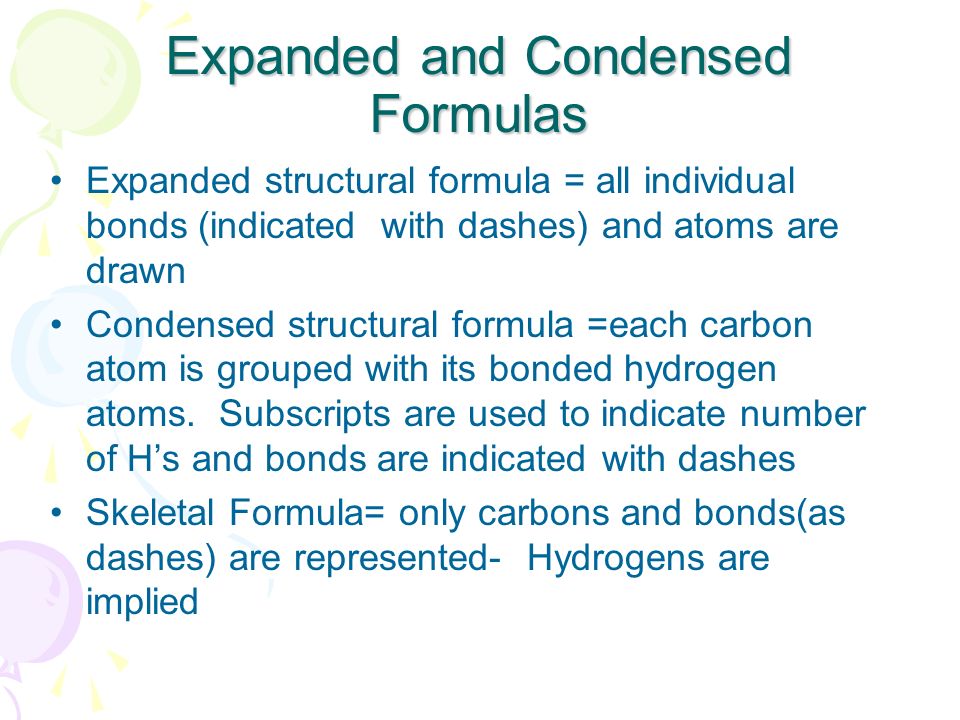 Expanded and Condensed Formulas

• Expanded structural formula = all individual bonds (indicated with dashes) and atoms are drawn

• Condensed structural formula =each carbon atom is grouped with its bonded hydrogen atoms. Subscripts are used to indicate number of H's and bonds are indicated with dashes

• Skeletal Formula= only carbons and bonds(as dashes) are represented- Hydrogens are implied